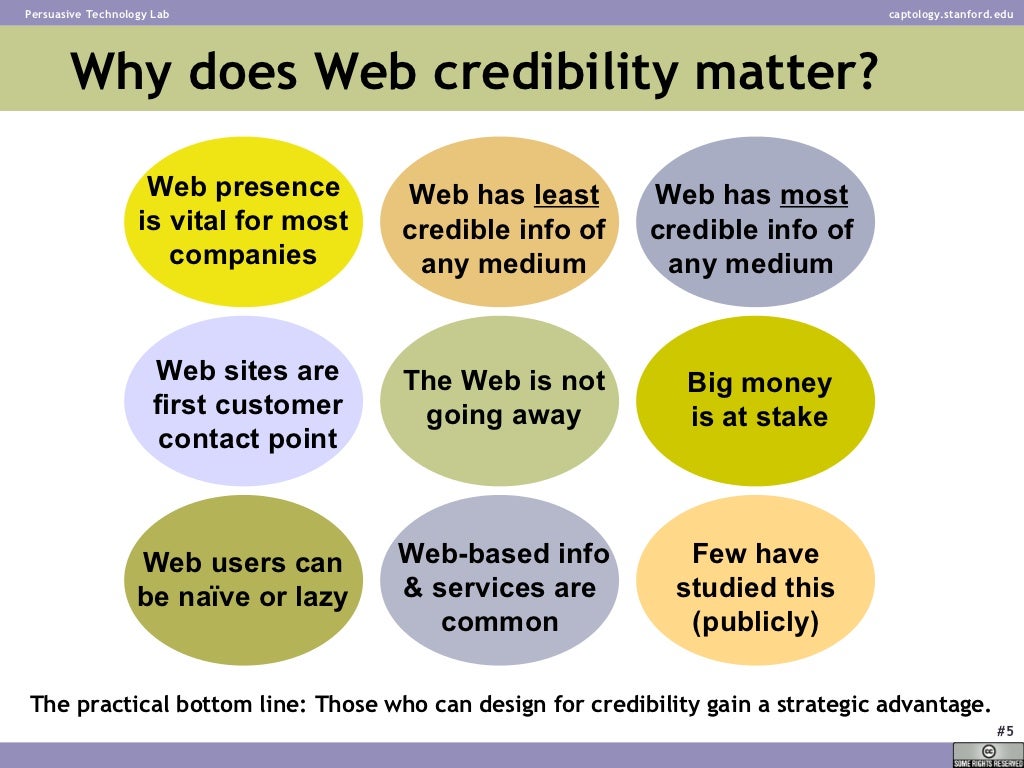 Persuasive Technology Lab

captology.stanford.edu

Why does Web credibility matter?

Web presence is vital for most companies

Web has least credible info of any medium

Web has most credible info of any medium

Web sites are first customer contact point

The Web is not going away

Big money is at stake

Web users can be naïve or lazy

Web-based info & services are common

Few have studied this (publicly)

The practical bottom line: Those who can design for credibility gain a strategic advantage.

#5

SOME RIGHTS RESERVED